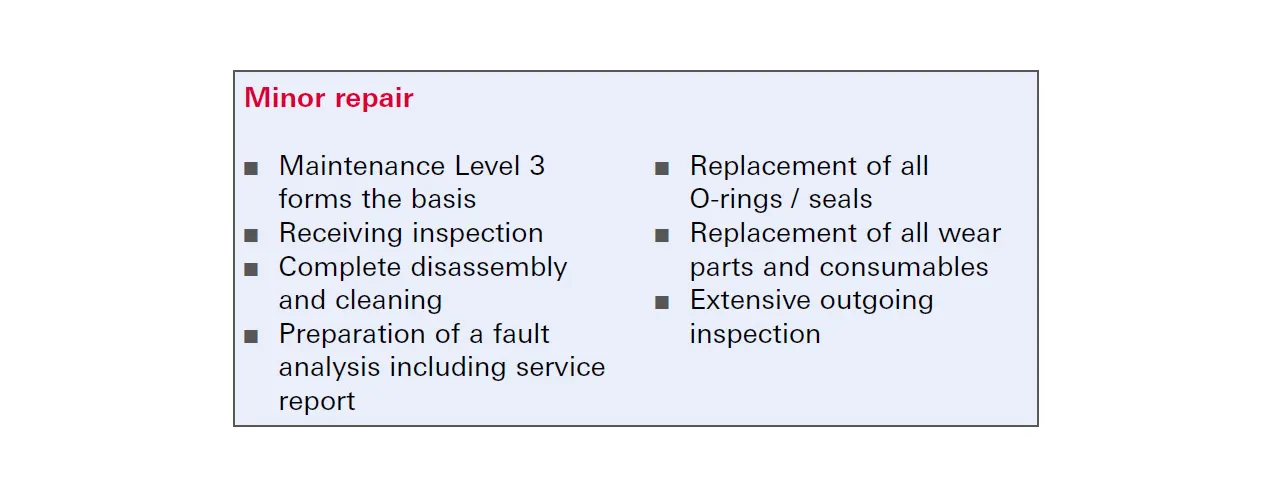 Minor repair

■ Maintenance Level 3 forms the basis
■ Receiving inspection
■ Complete disassembly and cleaning
■ Preparation of a fault analysis including service report

■ Replacement of all O-rings / seals
■ Replacement of all wear parts and consumables
■ Extensive outgoing inspection